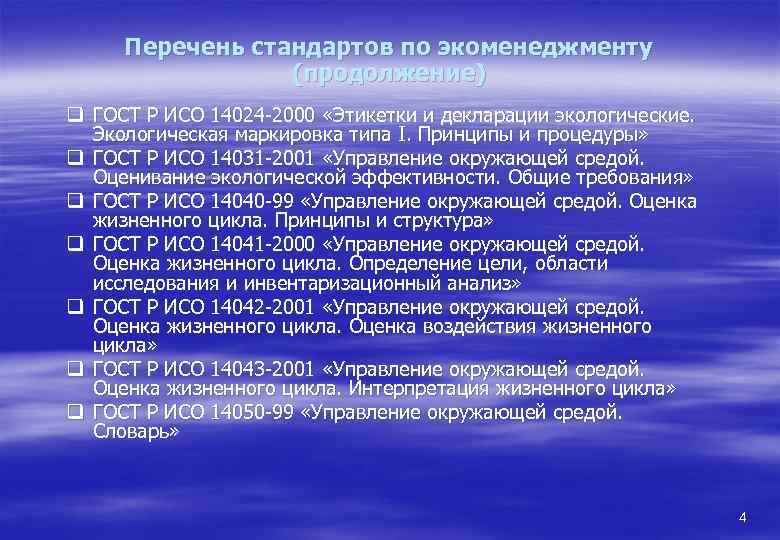 Перечень стандартов по экоменеджменту (продолжение)

❑ ГОСТ Р ИСО 14024-2000 «Этикетки и декларации экологические. Экологическая маркировка типа I. Принципы и процедуры»
❑ ГОСТ Р ИСО 14031-2001 «Управление окружающей средой. Оценивание экологической эффективности. Общие требования»
❑ ГОСТ Р ИСО 14040-99 «Управление окружающей средой. Оценка жизненного цикла. Принципы и структура»
❑ ГОСТ Р ИСО 14041-2000 «Управление окружающей средой. Оценка жизненного цикла. Определение цели, области исследования и инвентаризационный анализ»
❑ ГОСТ Р ИСО 14042-2001 «Управление окружающей средой. Оценка жизненного цикла. Оценка воздействия жизненного цикла»
❑ ГОСТ Р ИСО 14043-2001 «Управление окружающей средой. Оценка жизненного цикла. Интерпретация жизненного цикла»
❑ ГОСТ Р ИСО 14050-99 «Управление окружающей средой. Словарь»

4